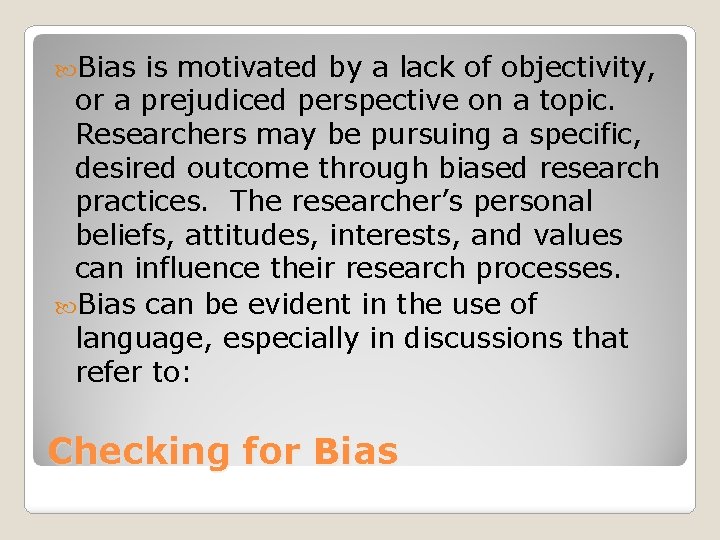 Bias is motivated by a lack of objectivity, or a prejudiced perspective on a topic. Researchers may be pursuing a specific, desired outcome through biased research practices.  The researcher's personal beliefs, attitudes, interests, and values can influence their research processes.

Bias can be evident in the use of language, especially in discussions that refer to:

Checking for Bias